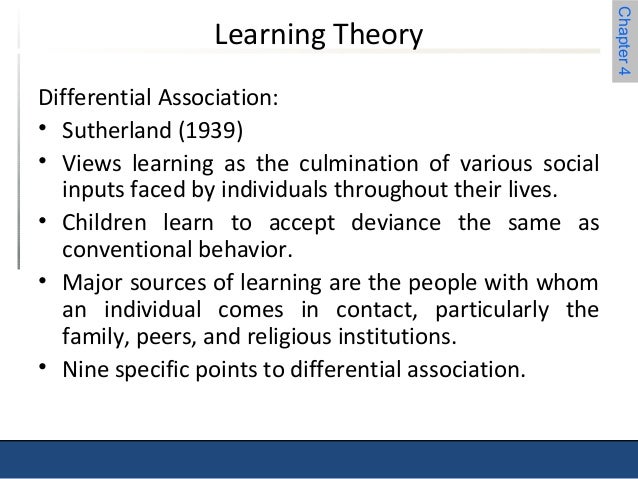 Learning Theory

Chapter 4

Differential Association:

• Sutherland (1939)

• Views learning as the culmination of various social inputs faced by individuals throughout their lives.

• Children learn to accept deviance the same as conventional behavior.

• Major sources of learning are the people with whom an individual comes in contact, particularly the family, peers, and religious institutions.

• Nine specific points to differential association.